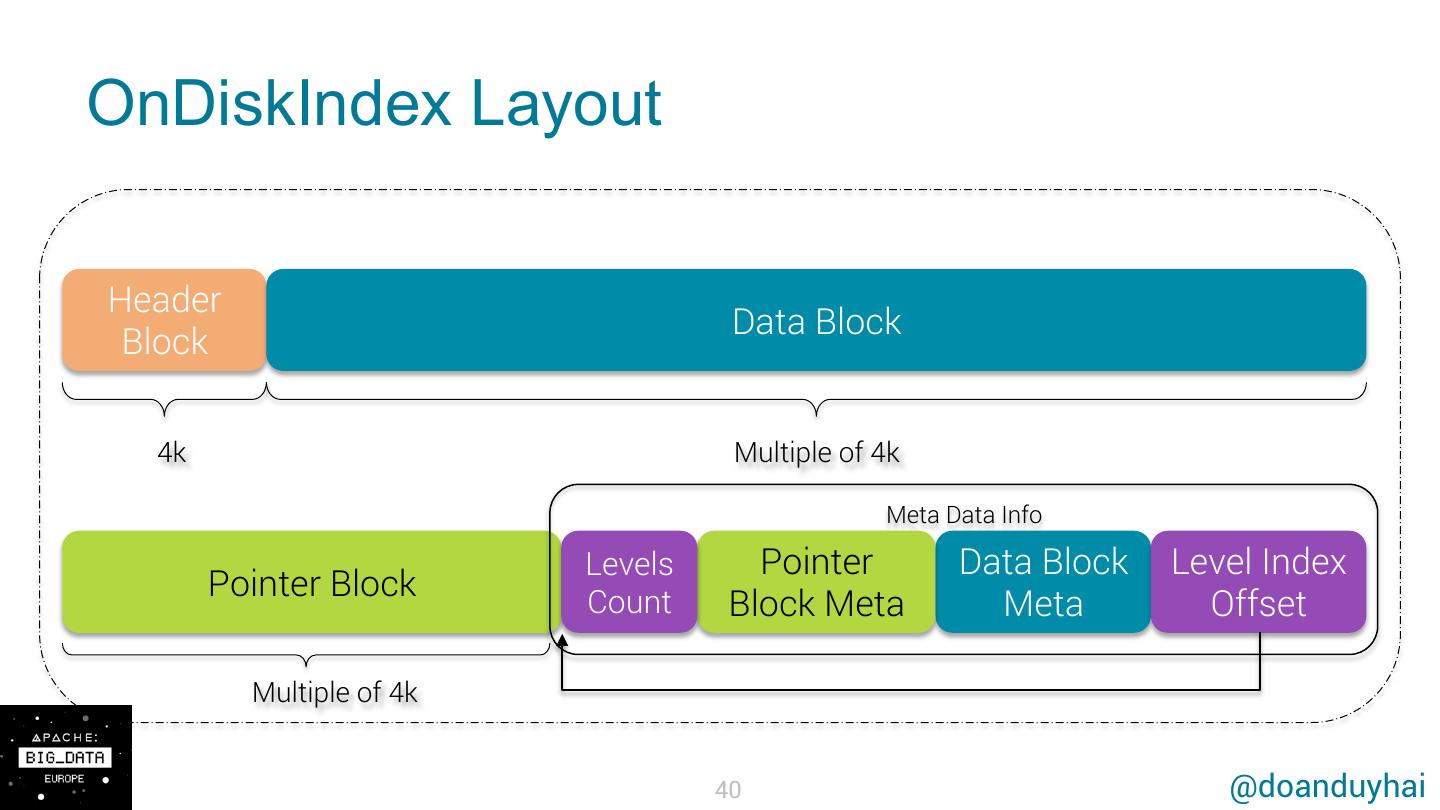 OnDiskIndex Layout

Header Block

Data Block

4k

Multiple of 4k

Meta Data Info

Pointer Block

Levels Count

Pointer Block Meta

Data Block Meta

Level Index Offset

Multiple of 4k

APACHE:
BIG_DATA
EUROPE

40

@doanduyhai